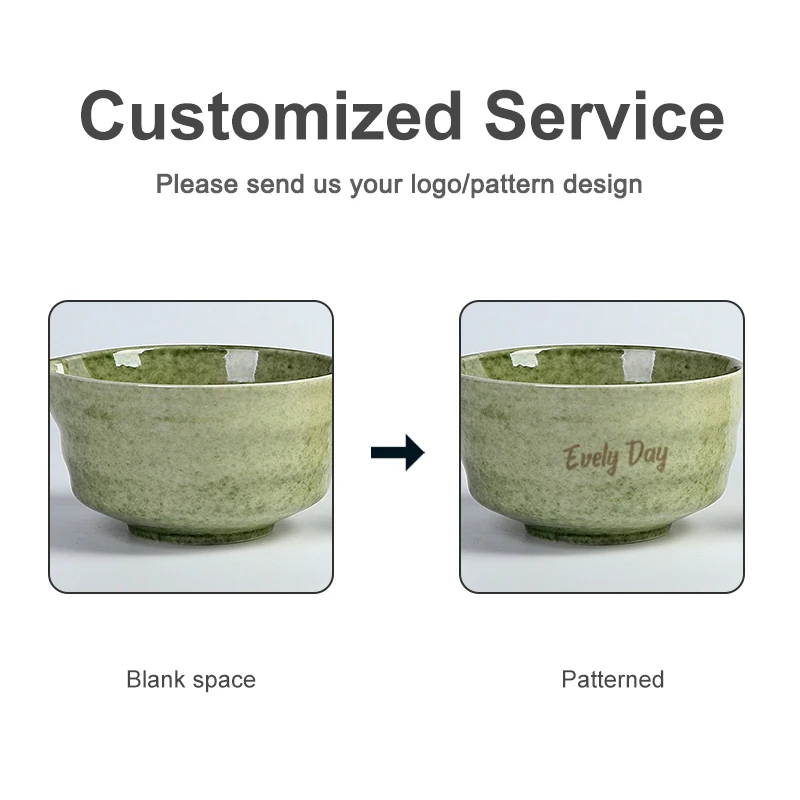 Customized Service

Please send us your logo/pattern design

Evely Day

Blank space

Patterned